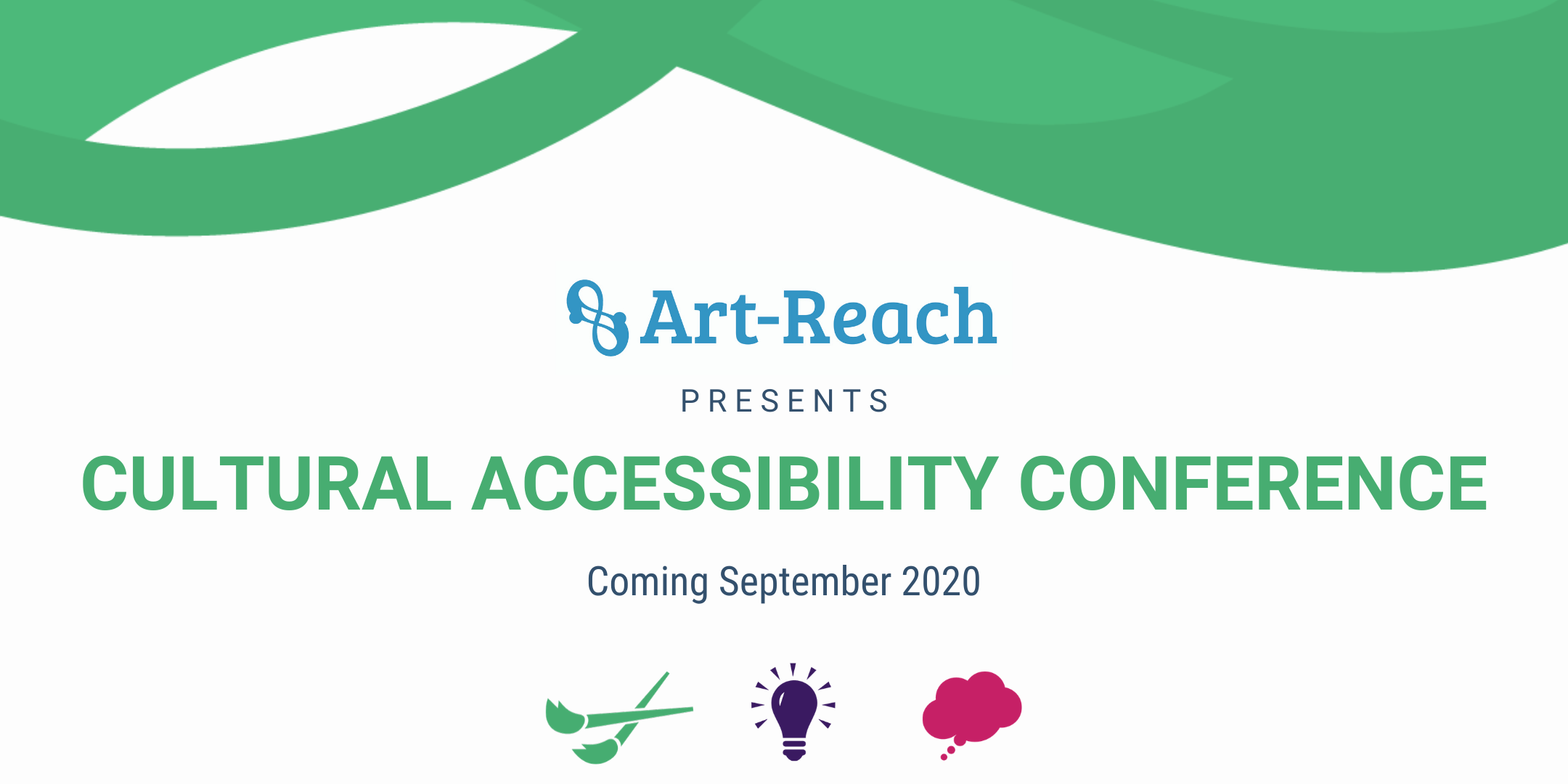 Art-Reach

PRESENTS

CULTURAL ACCESSIBILITY CONFERENCE

Coming September 2020